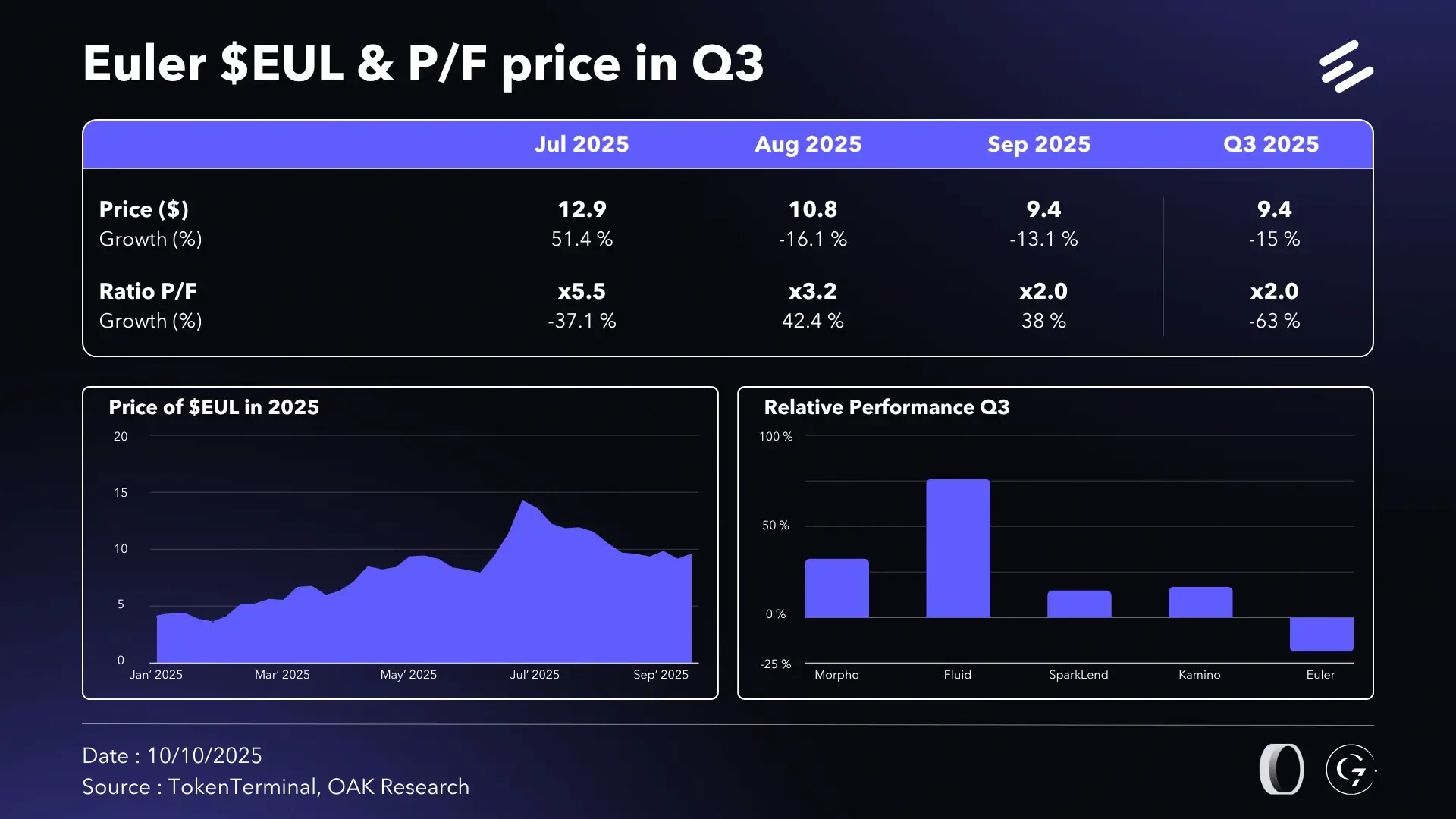 Euler \$EUL & P/F price in Q3

| | Jul 2025 | Aug 2025 | Sep 2025 | Q3 2025 |
|---|---|---|---|---|
| Price (\$) | 12.9 | 10.8 | 9.4 | 9.4 |
| Growth (%) | 51.4 % | -16.1 % | -13.1 % | -15 % |
| Ratio P/F | x5.5 | x3.2 | x2.0 | x2.0 |
| Growth (%) | -37.1 % | 42.4 % | 38 % | -63 % |

Price of \$EUL in 2025

20
15
10
5
0
Jan' 2025 Mar' 2025 May' 2025 Jul' 2025 Sep' 2025

Relative Performance Q3

100 %
50 %
0 %
-25 %
Morpho Fluid SparkLend Kamino Euler

Date : 10/10/2025
Source : TokenTerminal, OAK Research